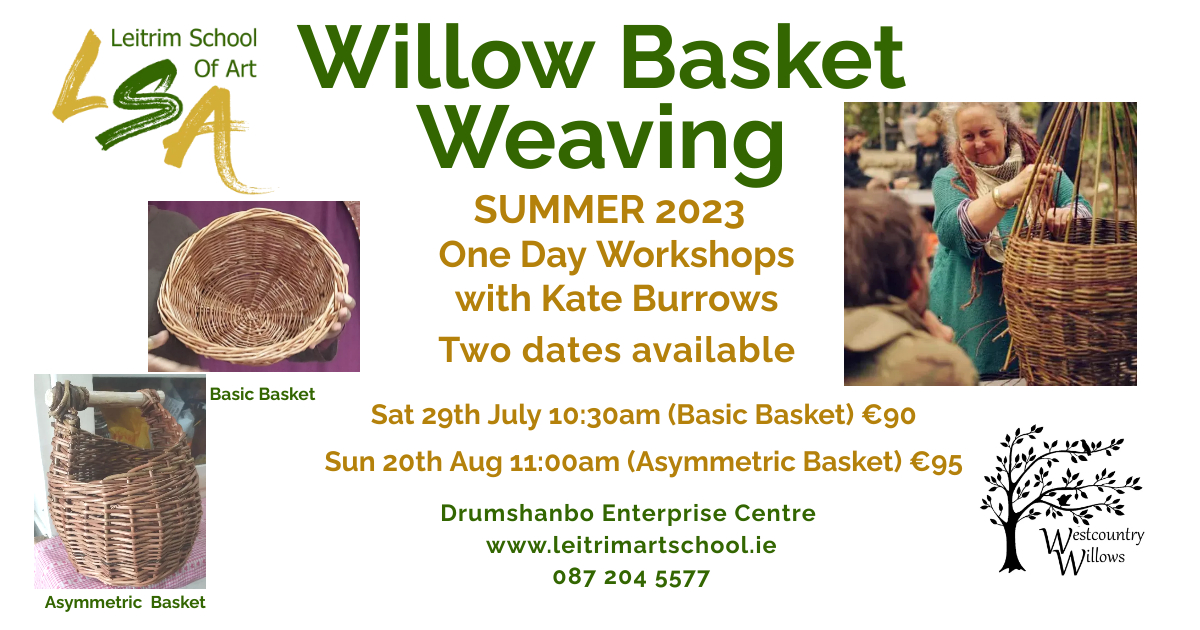 Leitrim School Of Art

LSA

Willow Basket Weaving

SUMMER 2023
One Day Workshops with Kate Burrows
Two dates available

Basic Basket

Sat 29th July 10:30am (Basic Basket) €90
Sun 20th Aug 11:00am (Asymmetric Basket) €95

Drumshanbo Enterprise Centre
www.leitrimartschool.ie
087 204 5577

Asymmetric Basket

Westcountry Willows